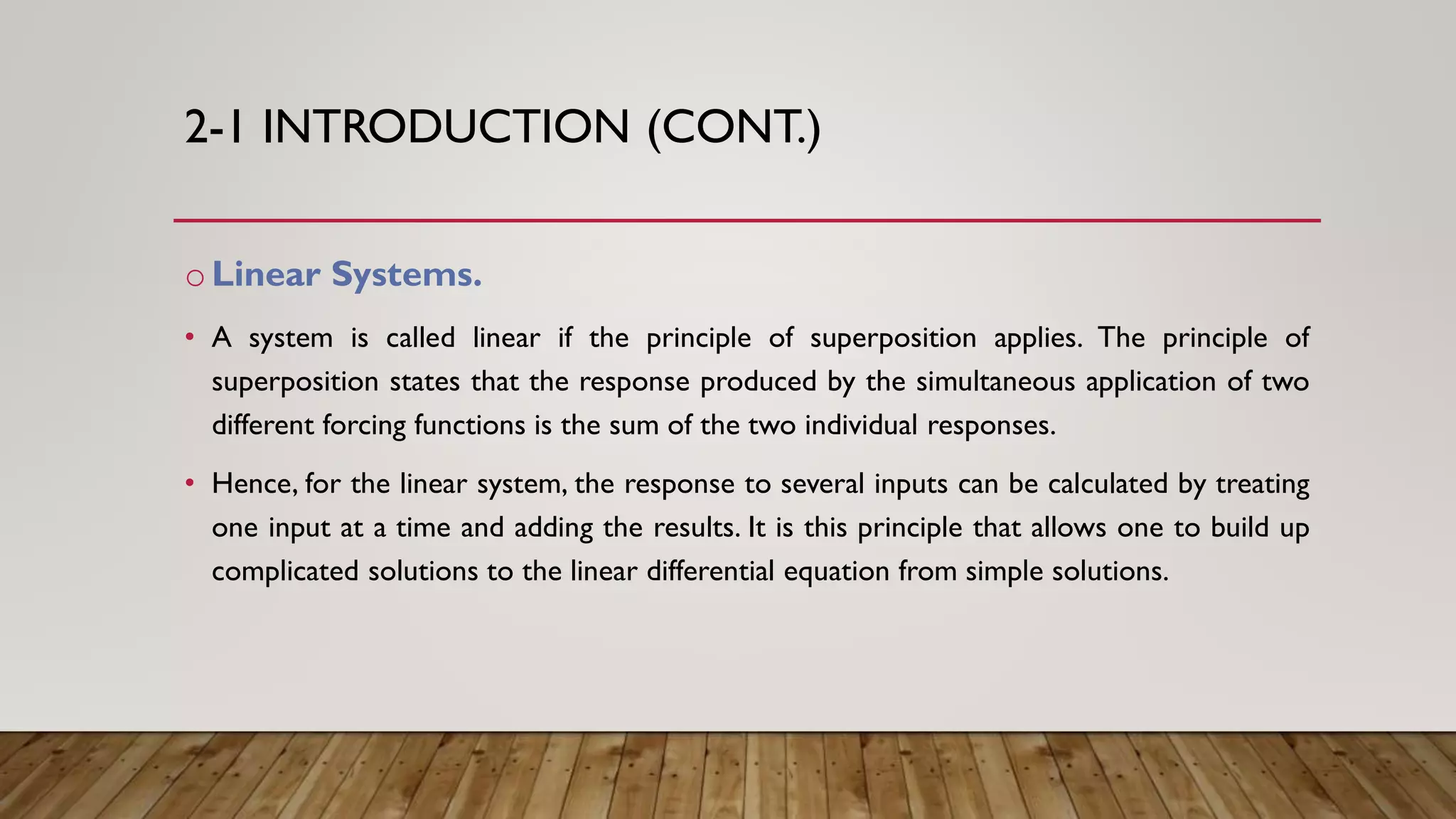 2-1 INTRODUCTION (CONT.)

o Linear Systems.

• A system is called linear if the principle of superposition applies. The principle of superposition states that the response produced by the simultaneous application of two different forcing functions is the sum of the two individual responses.

• Hence, for the linear system, the response to several inputs can be calculated by treating one input at a time and adding the results. It is this principle that allows one to build up complicated solutions to the linear differential equation from simple solutions.